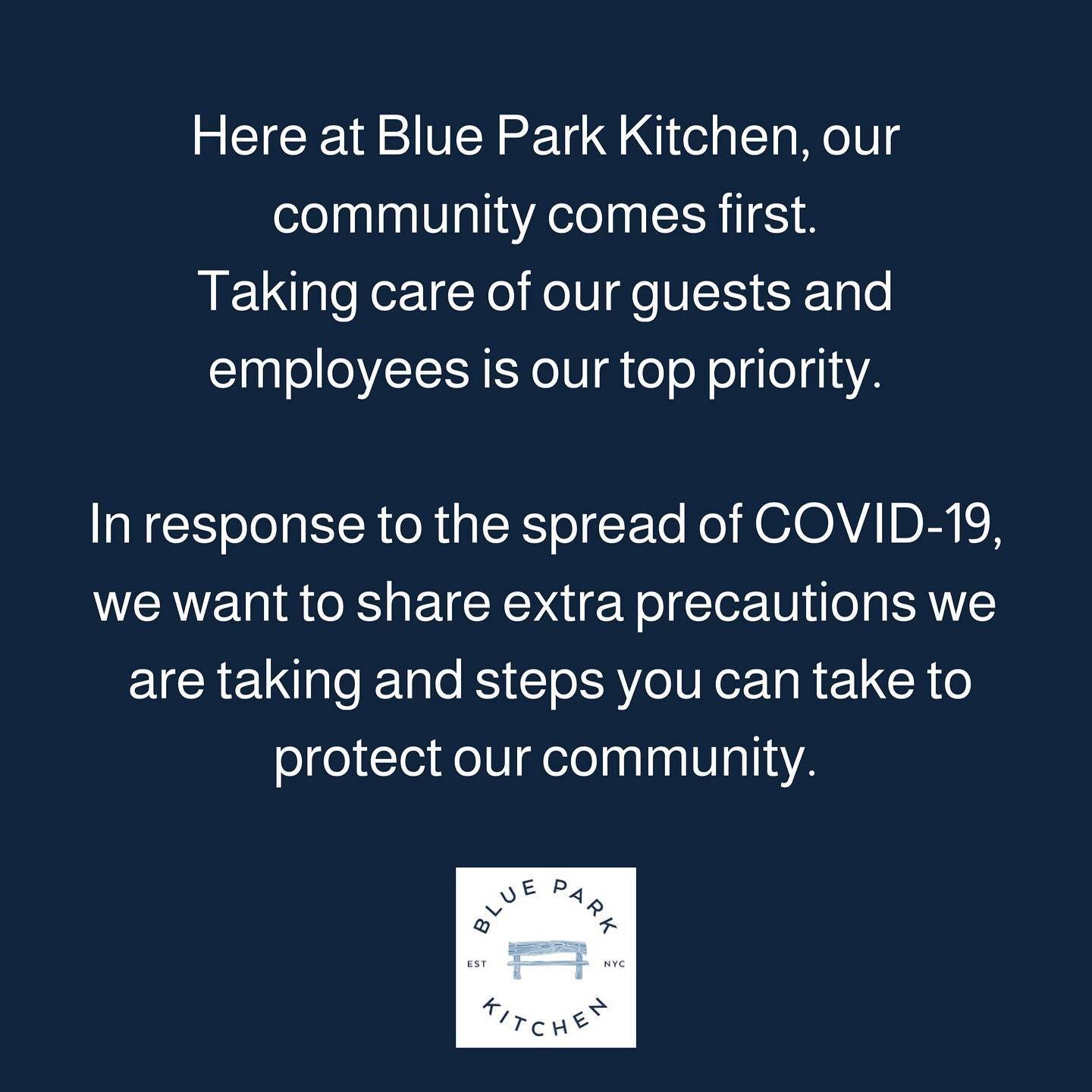 Here at Blue Park Kitchen, our community comes first.
Taking care of our guests and employees is our top priority.

In response to the spread of COVID-19, we want to share extra precautions we are taking and steps you can take to protect our community.

BLUE PARK
EST NYC
KITCHEN